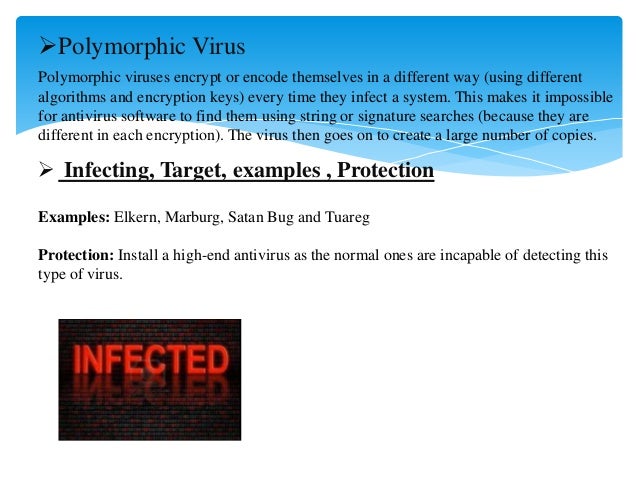 ➢Polymorphic Virus

Polymorphic viruses encrypt or encode themselves in a different way (using different algorithms and encryption keys) every time they infect a system. This makes it impossible for antivirus software to find them using string or signature searches (because they are different in each encryption). The virus then goes on to create a large number of copies.

➢ Infecting, Target, examples , Protection

Examples: Elkern, Marburg, Satan Bug and Tuareg

Protection: Install a high-end antivirus as the normal ones are incapable of detecting this type of virus.

INFECTED